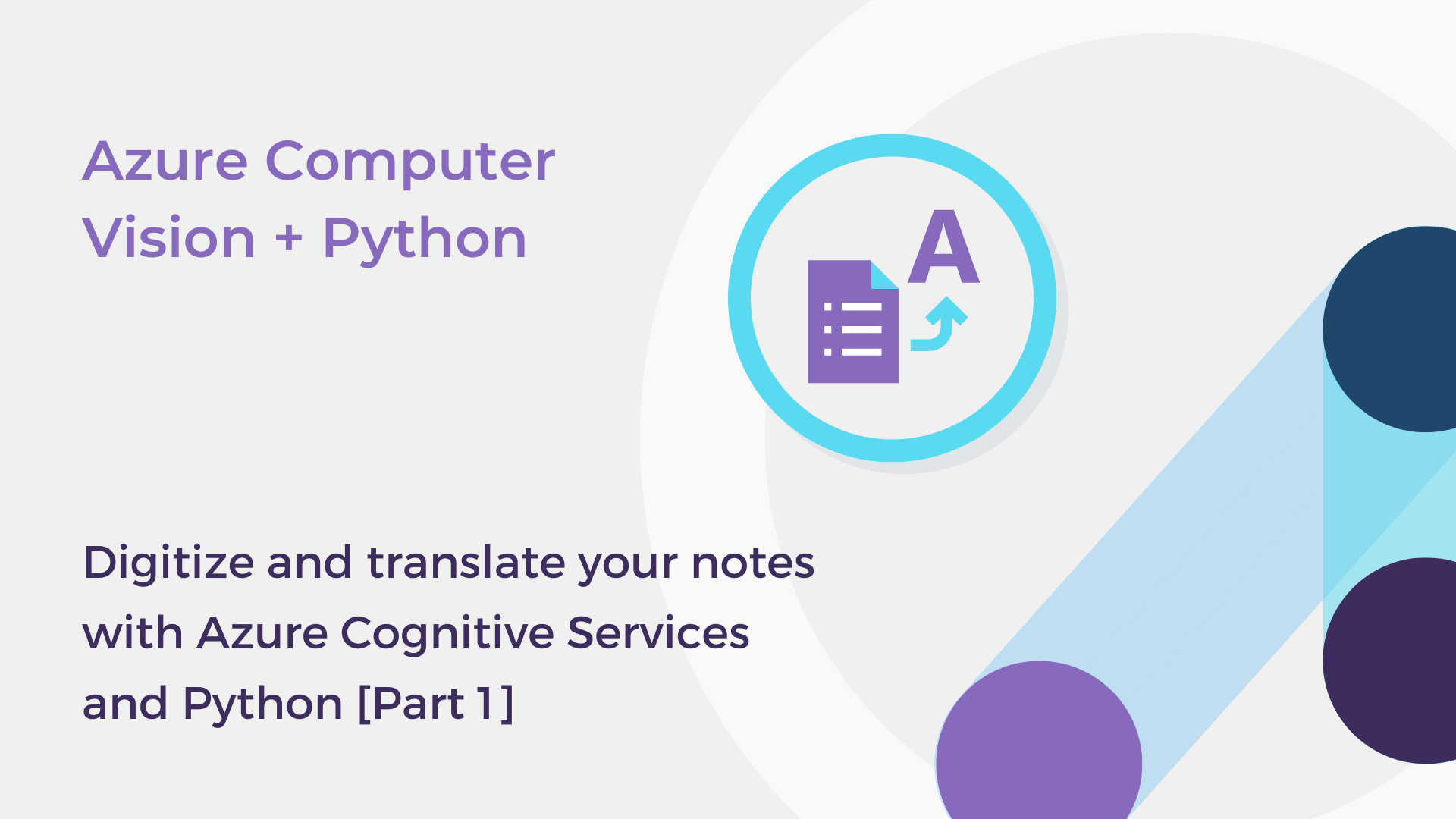 Azure Computer Vision + Python

A

Digitize and translate your notes with Azure Cognitive Services and Python [Part 1]